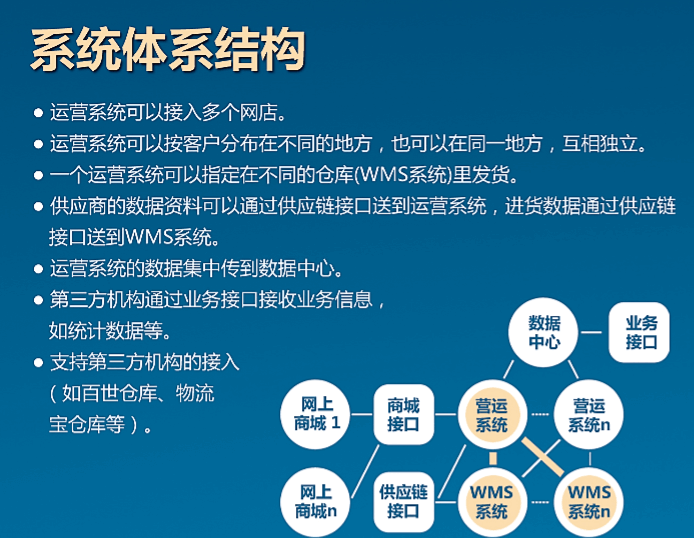 系统体系结构

● 运营系统可以接入多个网店。
● 运营系统可以按客户分布在不同的地方，也可以在同一地方，互相独立。
● 一个运营系统可以指定在不同的仓库(WMS系统)里发货。
● 供应商的数据资料可以通过供应链接口送到运营系统，进货数据通过供应链接口送到WMS系统。
● 运营系统的数据集中传到数据中心。
● 第三方机构通过业务接口接收业务信息，如统计数据等。
● 支持第三方机构的接入（如百世仓库、物流宝仓库等）。

数据中心
业务接口
网上商城 1
商城接口
营运系统
营运系统n
网上商城n
供应链接口
WMS系统
WMS系统n